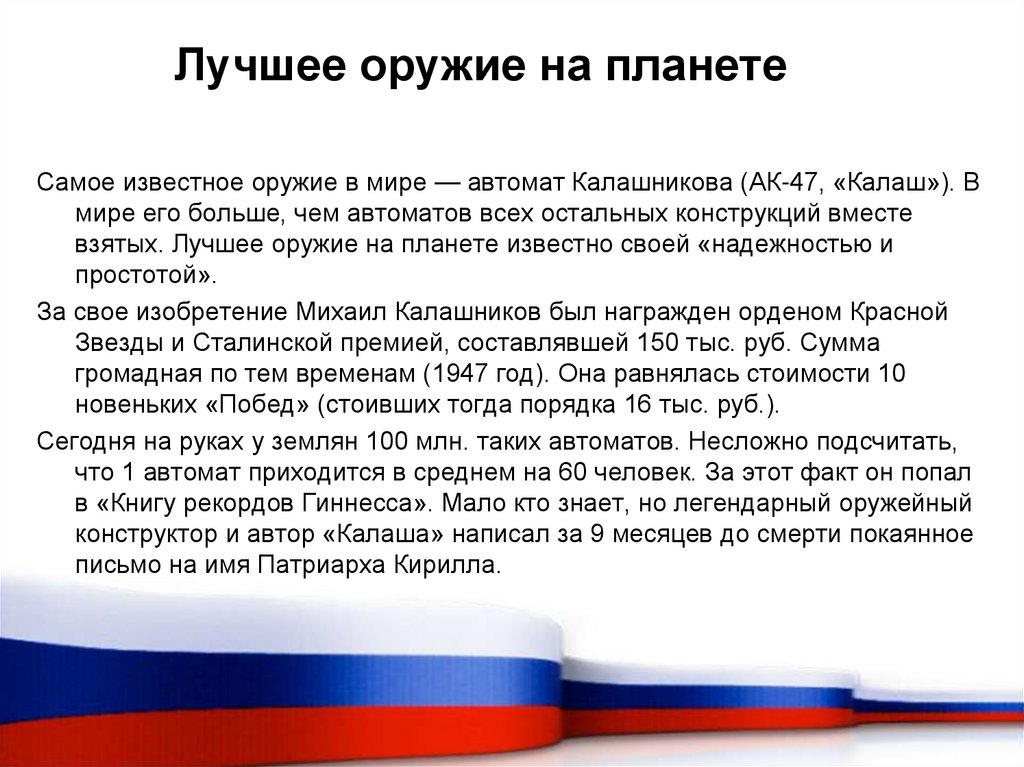 Лучшее оружие на планете

Самое известное оружие в мире — автомат Калашникова (АК-47, «Калаш»). В мире его больше, чем автоматов всех остальных конструкций вместе взятых. Лучшее оружие на планете известно своей «надежностью и простотой».

За свое изобретение Михаил Калашников был награжден орденом Красной Звезды и Сталинской премией, составлявшей 150 тыс. руб. Сумма громадная по тем временам (1947 год). Она равнялась стоимости 10 новеньких «Побед» (стоивших тогда порядка 16 тыс. руб.).

Сегодня на руках у землян 100 млн. таких автоматов. Несложно подсчитать, что 1 автомат приходится в среднем на 60 человек. За этот факт он попал в «Книгу рекордов Гиннесса». Мало кто знает, но легендарный оружейный конструктор и автор «Калаша» написал за 9 месяцев до смерти покаянное письмо на имя Патриарха Кирилла.